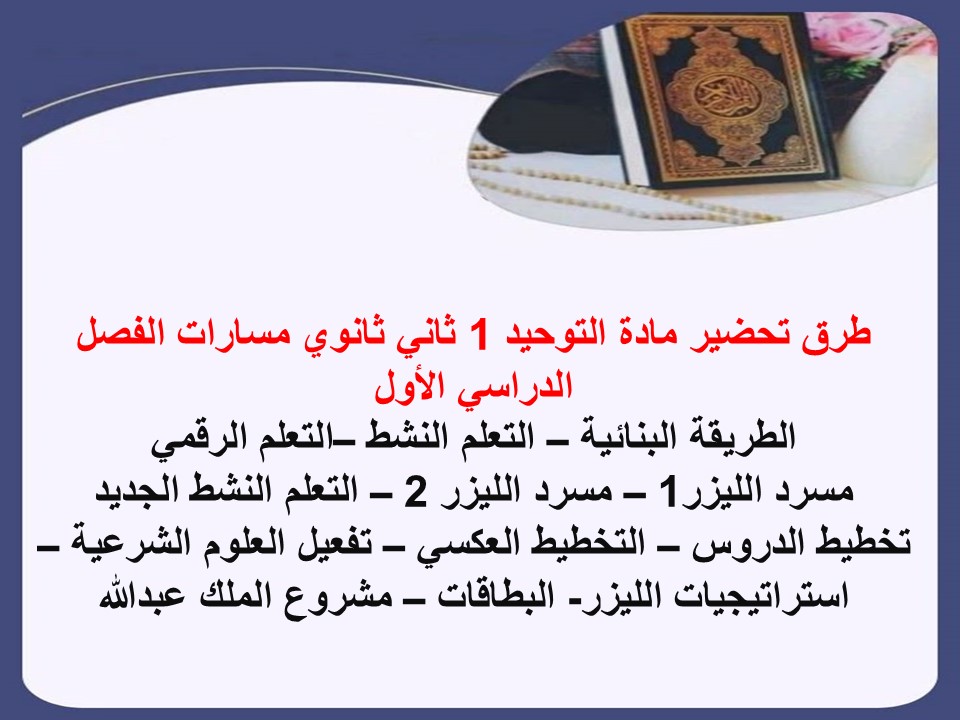 طرق تحضير مادة التوحيد 1 ثاني ثانوي مسارات الفصل الدراسي الأول

الطريقة البنائية – التعلم النشط –التعلم الرقمي
مسرد الليزر1 – مسرد الليزر 2 – التعلم النشط الجديد
تخطيط الدروس – التخطيط العكسي – تفعيل العلوم الشرعية – استراتيجيات الليزر- البطاقات – مشروع الملك عبدالله